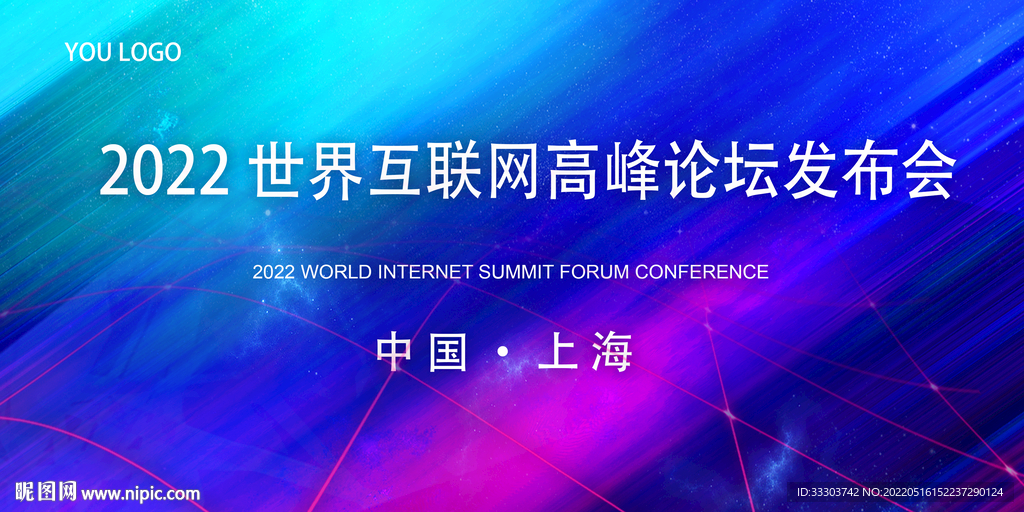 YOU LOGO

2022 世界互联网高峰论坛发布会

2022 WORLD INTERNET SUMMIT FORUM CONFERENCE

中国 · 上海

昵图网 www.nipic.com

ID:33303742 NO:20220516152237290124